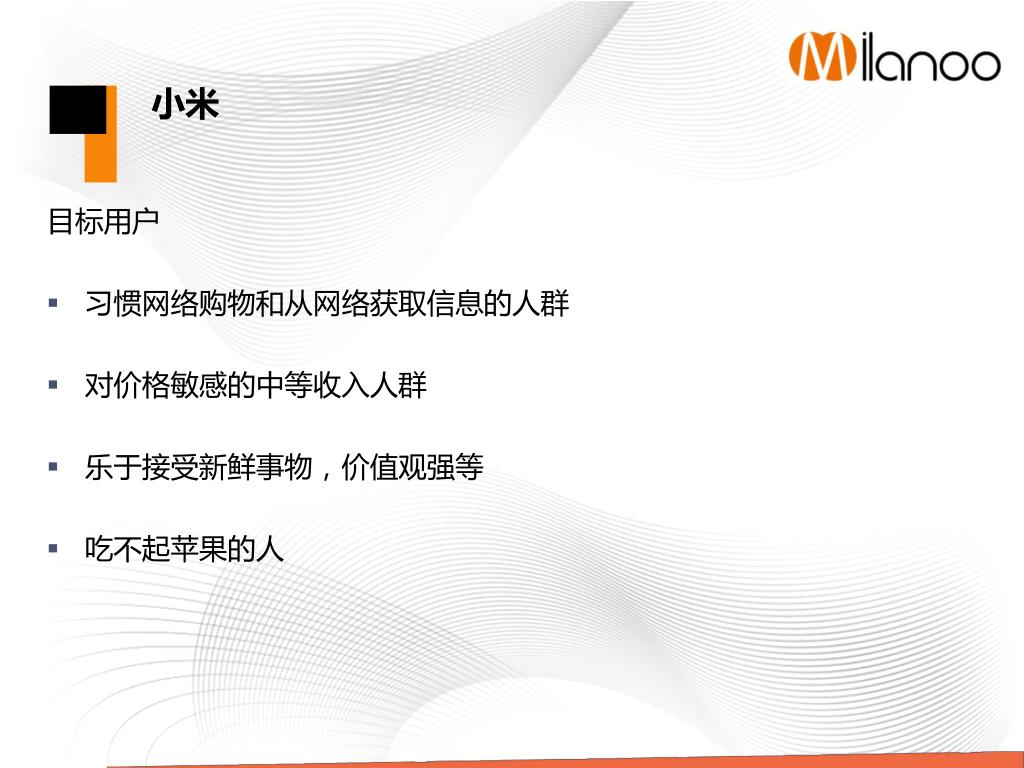 Milanoo

小米

目标用户

▪ 习惯网络购物和从网络获取信息的人群

▪ 对价格敏感的中等收入人群

▪ 乐于接受新鲜事物，价值观强等

▪ 吃不起苹果的人